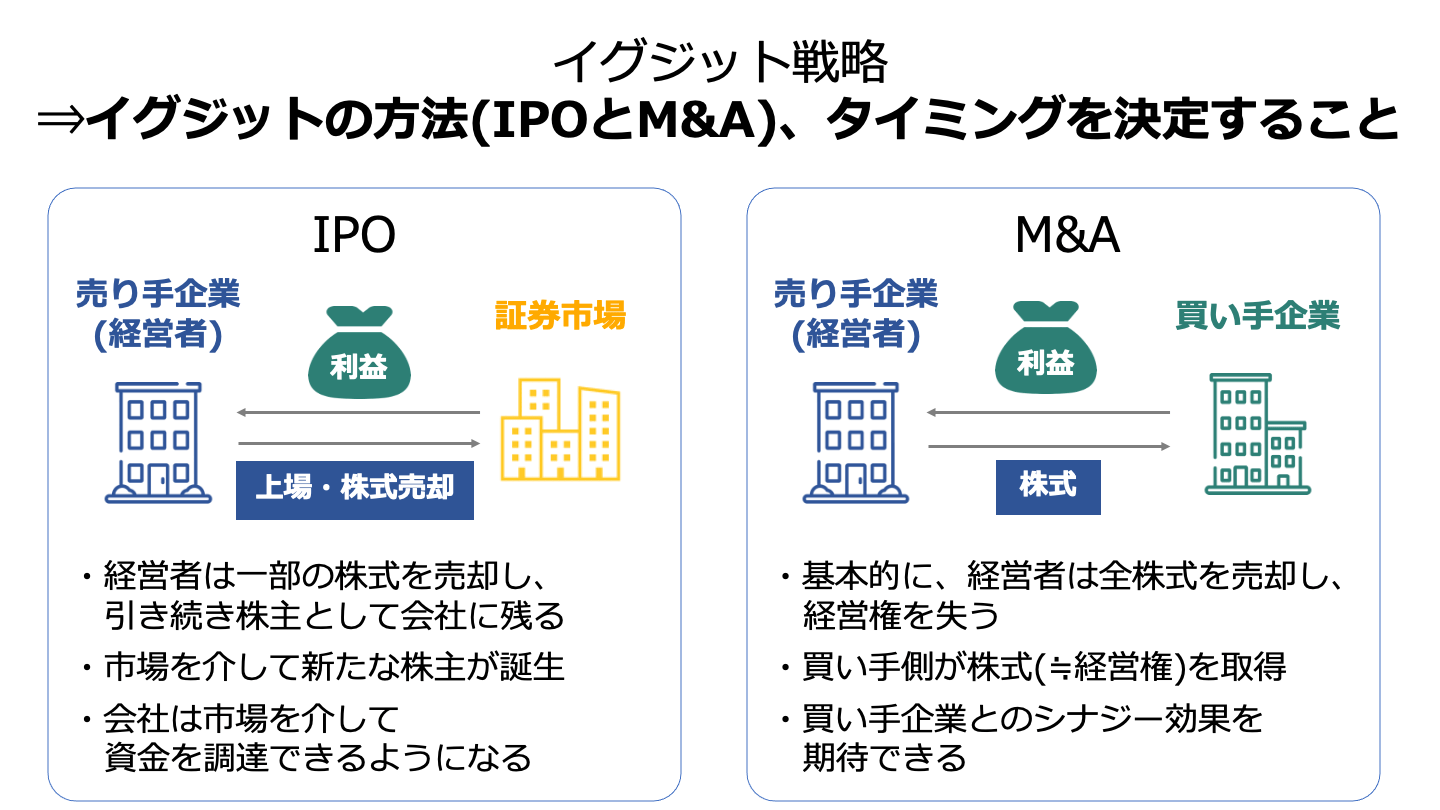 イグジット戦略
⇒イグジットの方法(IPOとM&A)、タイミングを決定すること

IPO

売り手企業
(経営者)

利益

証券市場

上場・株式売却

・経営者は一部の株式を売却し、引き続き株主として会社に残る
・市場を介して新たな株主が誕生
・会社は市場を介して資金を調達できるようになる

M&A

売り手企業
(経営者)

利益

買い手企業

株式

・基本的に、経営者は全株式を売却し、経営権を失う
・買い手側が株式(≒経営権)を取得
・買い手企業とのシナジー効果を期待できる